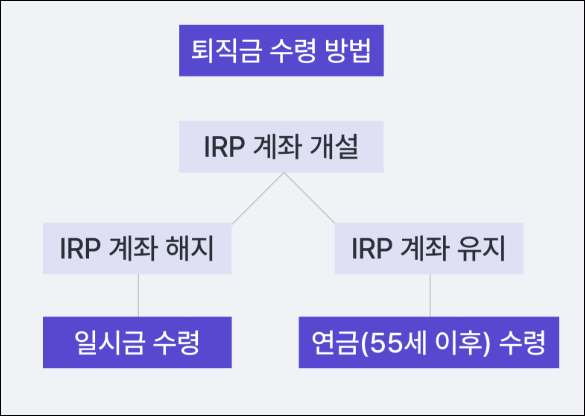 퇴직금 수령 방법

IRP 계좌 개설

IRP 계좌 해지

IRP 계좌 유지

일시금 수령

연금(55세 이후) 수령